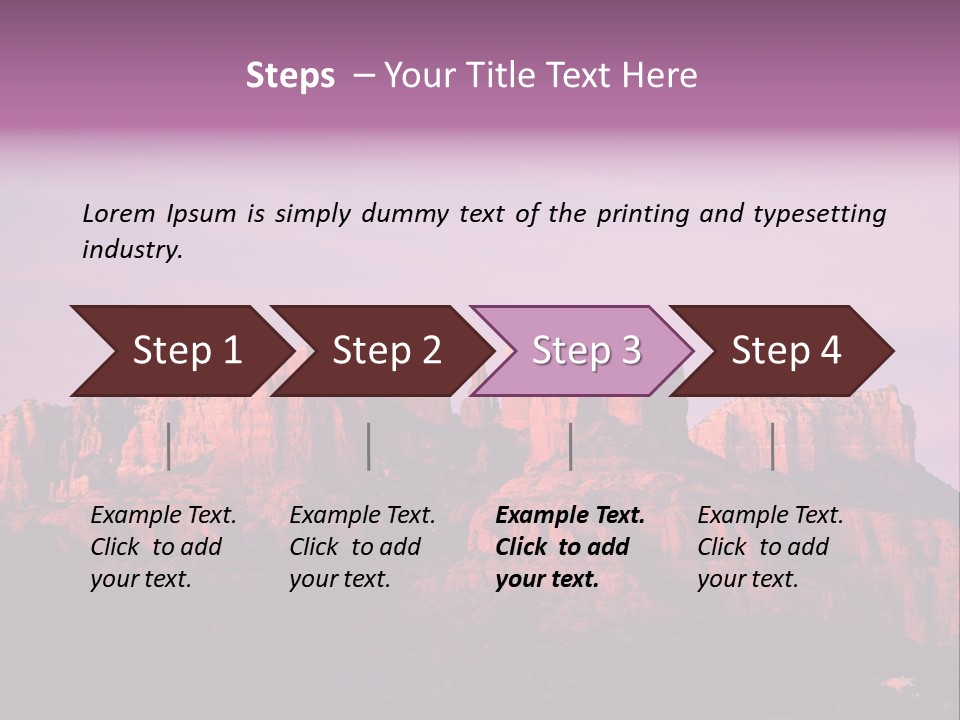 Steps – Your Title Text Here

Lorem Ipsum is simply dummy text of the printing and typesetting industry.

Step 1

Step 2

Step 3

Step 4

Example Text. Click to add your text.

Example Text. Click to add your text.

Example Text. Click to add your text.

Example Text. Click to add your text.